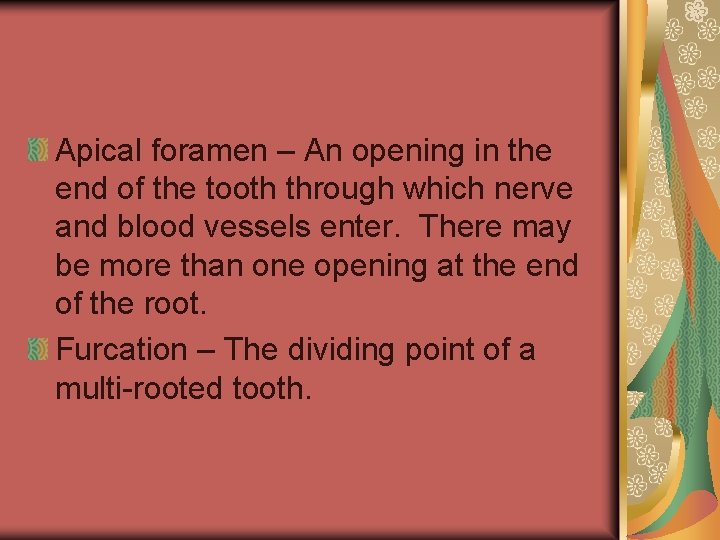 Apical foramen – An opening in the end of the tooth through which nerve and blood vessels enter.  There may be more than one opening at the end of the root.

Furcation – The dividing point of a multi-rooted tooth.